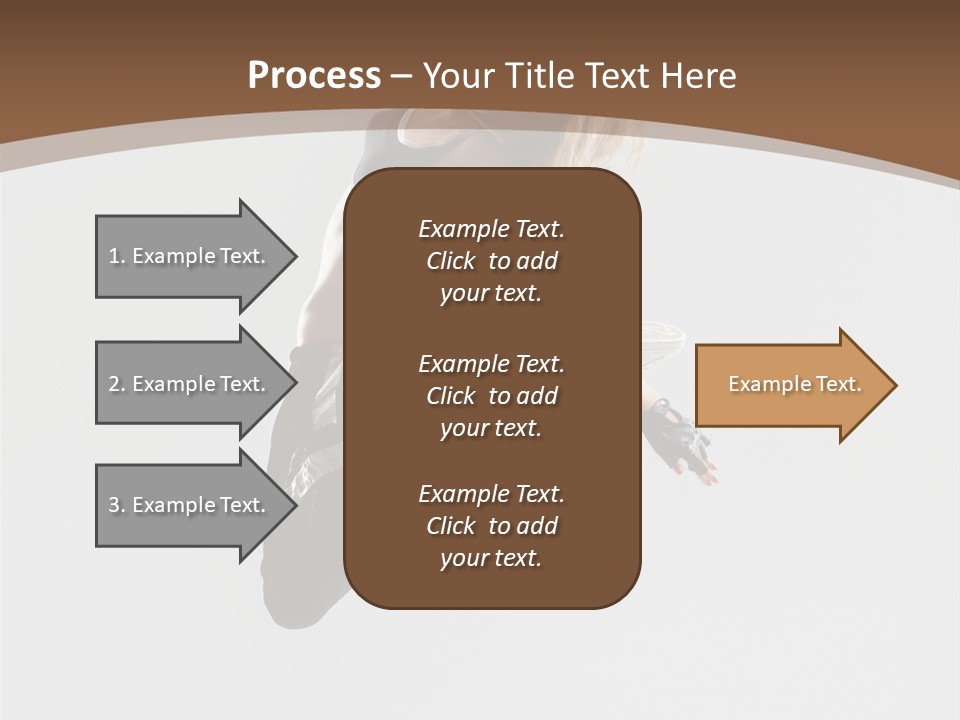 Process – Your Title Text Here

1. Example Text.

2. Example Text.

3. Example Text.

Example Text. Click to add your text.

Example Text. Click to add your text.

Example Text. Click to add your text.

Example Text.